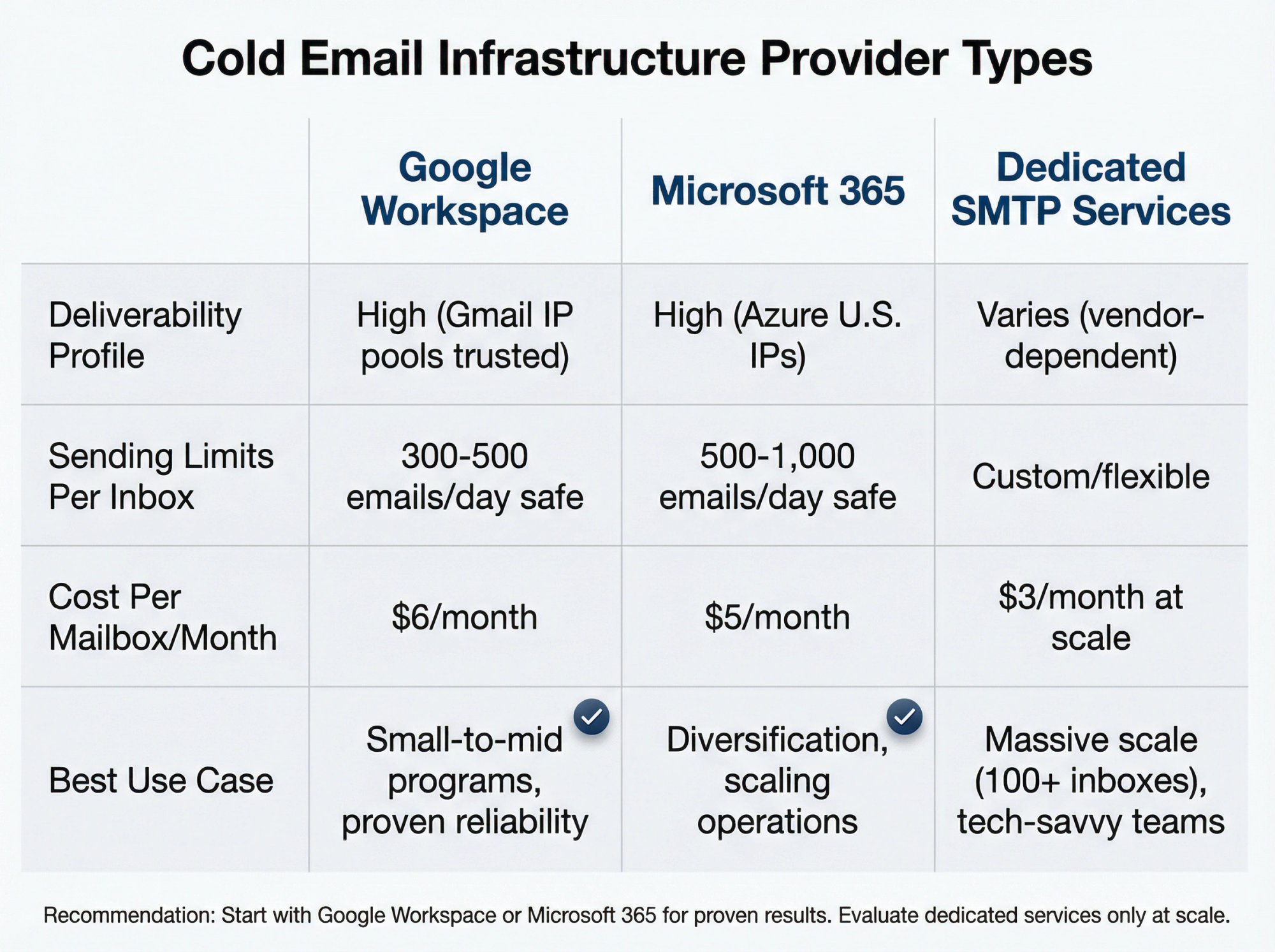 Cold Email Infrastructure Provider Types

| | Google Workspace | Microsoft 365 | Dedicated SMTP Services |
|---|---|---|---|
| Deliverability Profile | High (Gmail IP pools trusted) | High (Azure U.S. IPs) | Varies (vendor-dependent) |
| Sending Limits Per Inbox | 300-500 emails/day safe | 500-1,000 emails/day safe | Custom/flexible |
| Cost Per Mailbox/Month | \$6/month | \$5/month | \$3/month at scale |
| Best Use Case | Small-to-mid programs, proven reliability | Diversification, scaling operations | Massive scale (100+ inboxes), tech-savvy teams |

Recommendation: Start with Google Workspace or Microsoft 365 for proven results. Evaluate dedicated services only at scale.